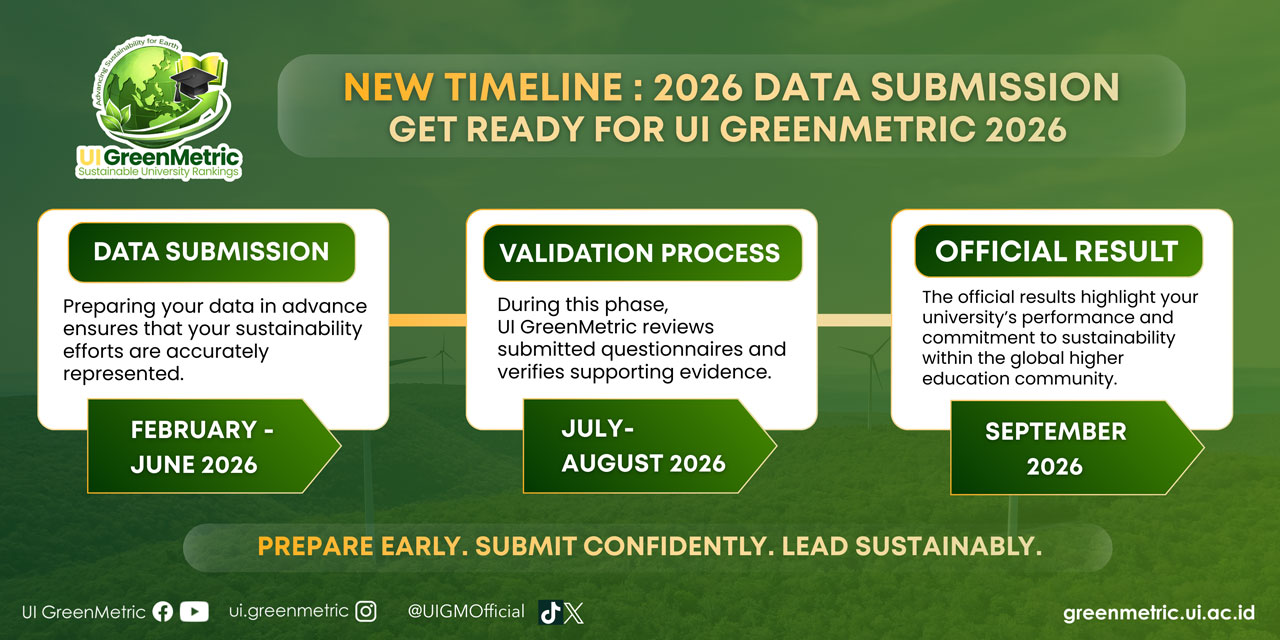 Advancing Sustainability for Earth
UI GreenMetric
Sustainable University Rankings

NEW TIMELINE : 2026 DATA SUBMISSION
GET READY FOR UI GREENMETRIC 2026

DATA SUBMISSION
Preparing your data in advance ensures that your sustainability efforts are accurately represented.
FEBRUARY - JUNE 2026

VALIDATION PROCESS
During this phase, UI GreenMetric reviews submitted questionnaires and verifies supporting evidence.
JULY- AUGUST 2026

OFFICIAL RESULT
The official results highlight your university's performance and commitment to sustainability within the global higher education community.
SEPTEMBER 2026

PREPARE EARLY. SUBMIT CONFIDENTLY. LEAD SUSTAINABLY.

UI GreenMetric ui.greenmetric @UIGMOfficial greenmetric.ui.ac.id